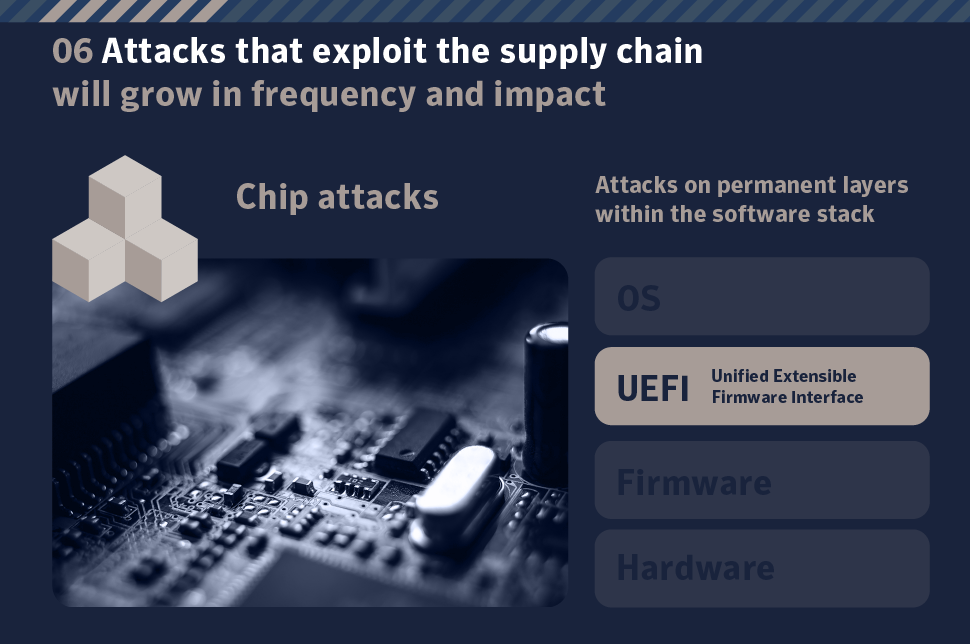 06 Attacks that exploit the supply chain will grow in frequency and impact

Chip attacks

Attacks on permanent layers within the software stack

OS

UEFI Unified Extensible Firmware Interface

Firmware

Hardware